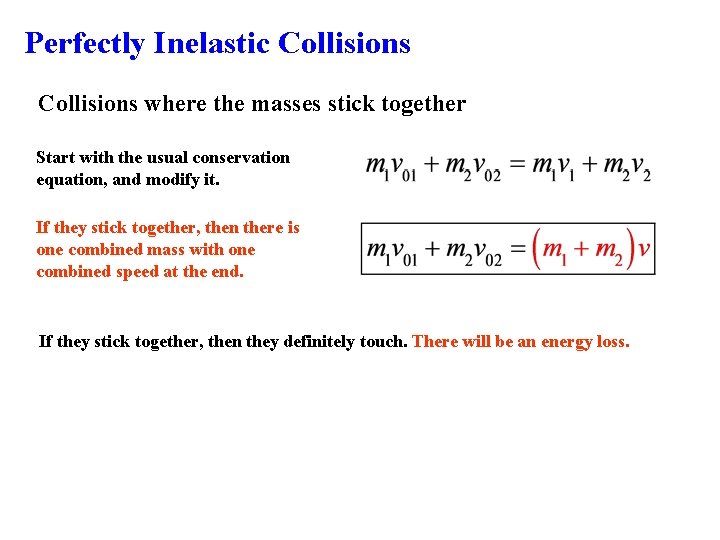 Perfectly Inelastic Collisions

Collisions where the masses stick together

Start with the usual conservation equation, and modify it.

$m_1v_{01} + m_2v_{02} = m_1v_1 + m_2v_2$

If they stick together, then there is one combined mass with one combined speed at the end.

$m_1v_{01} + m_2v_{02} = (m_1 + m_2)v$

If they stick together, then they definitely touch. There will be an energy loss.